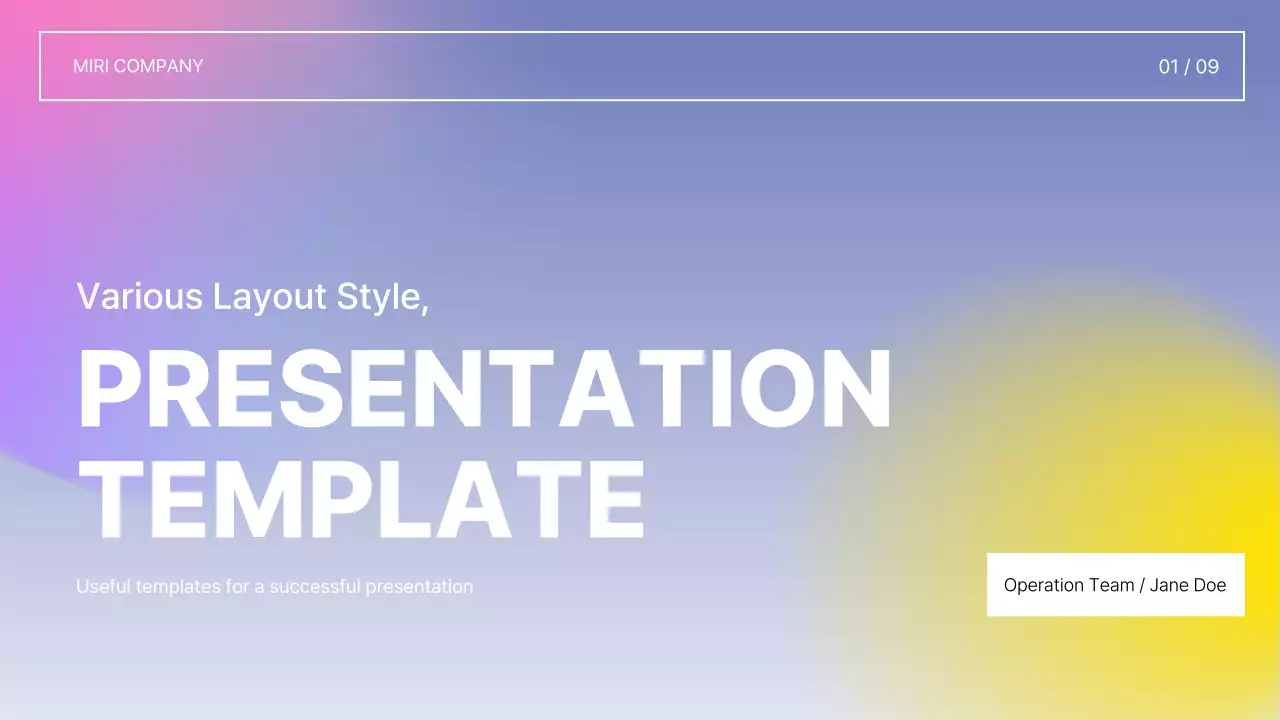 MIRI COMPANY

01 / 09

Various Layout Style,

PRESENTATION TEMPLATE

Useful templates for a successful presentation

Operation Team / Jane Doe